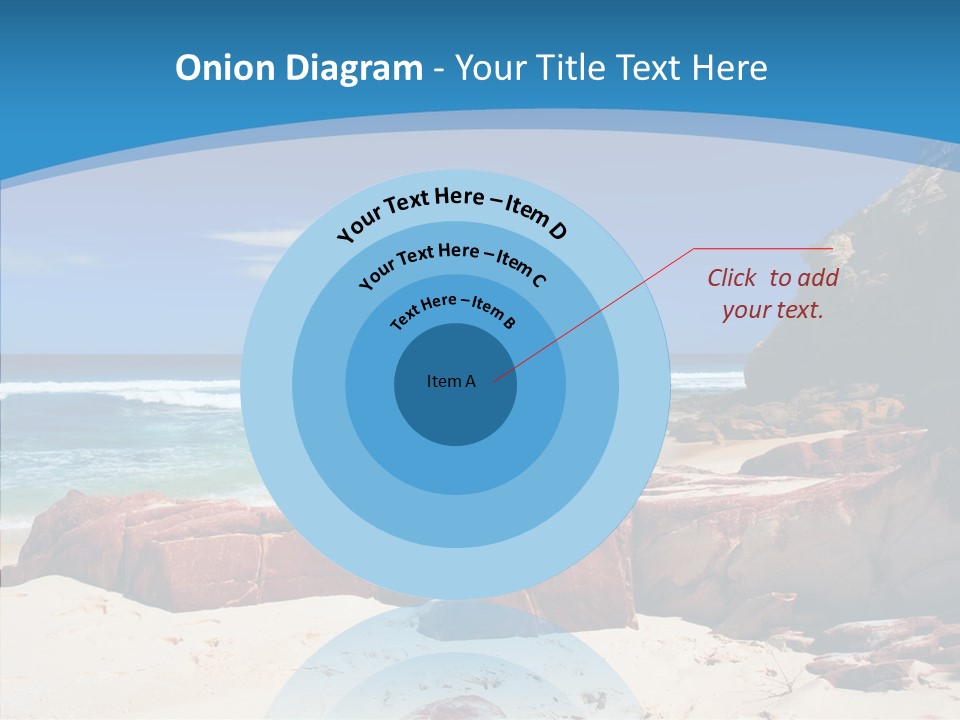 Onion Diagram - Your Title Text Here

Your Text Here – Item D

Your Text Here – Item C

Text Here – Item B

Item A

Click to add your text.